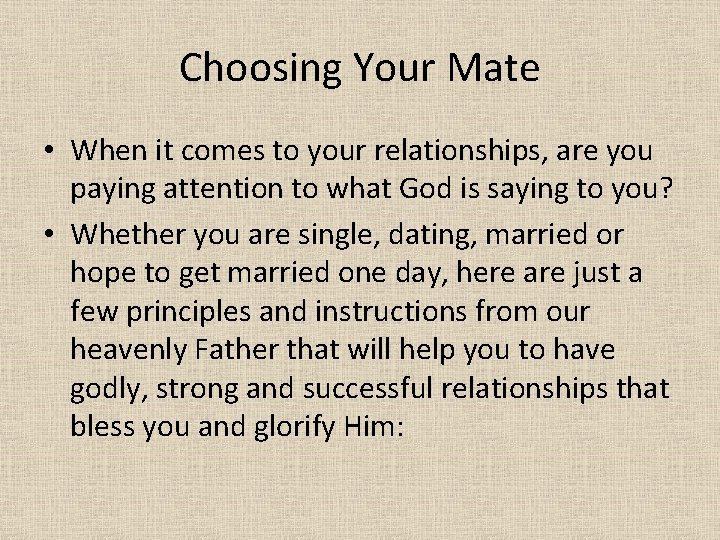 Choosing Your Mate

• When it comes to your relationships, are you paying attention to what God is saying to you?
• Whether you are single, dating, married or hope to get married one day, here are just a few principles and instructions from our heavenly Father that will help you to have godly, strong and successful relationships that bless you and glorify Him: